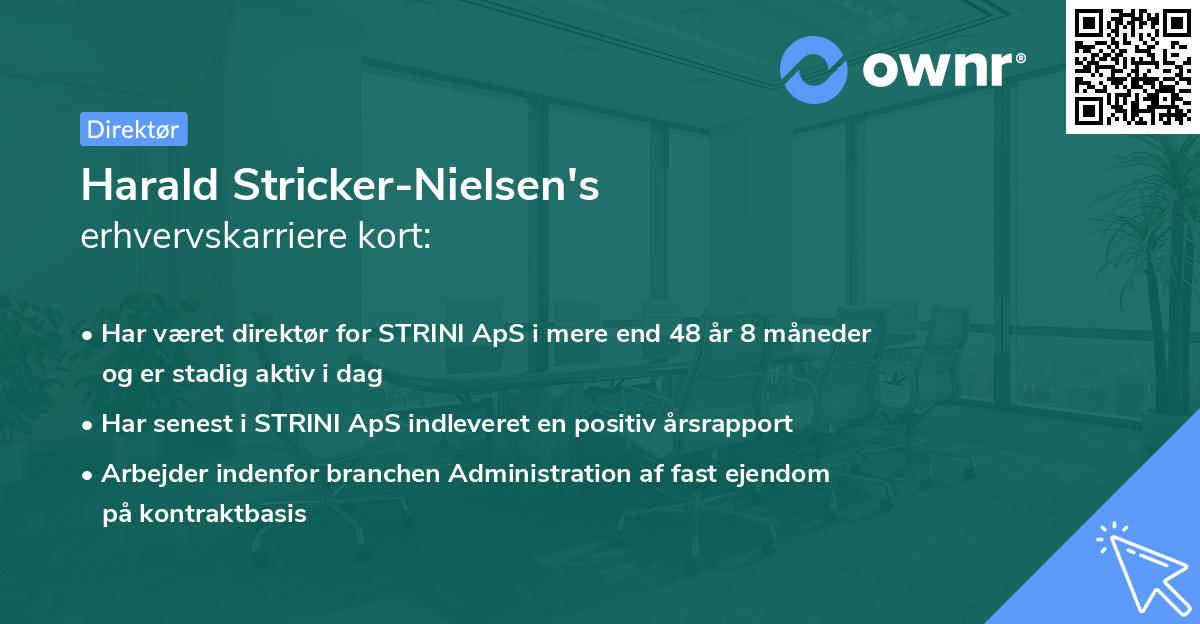 ownr®

Direktør

Harald Stricker-Nielsen's
erhvervskarriere kort:

• Har været direktør for STRINI ApS i mere end 48 år 8 måneder og er stadig aktiv i dag
• Har senest i STRINI ApS indleveret en positiv årsrapport
• Arbejder indenfor branchen Administration af fast ejendom på kontraktbasis